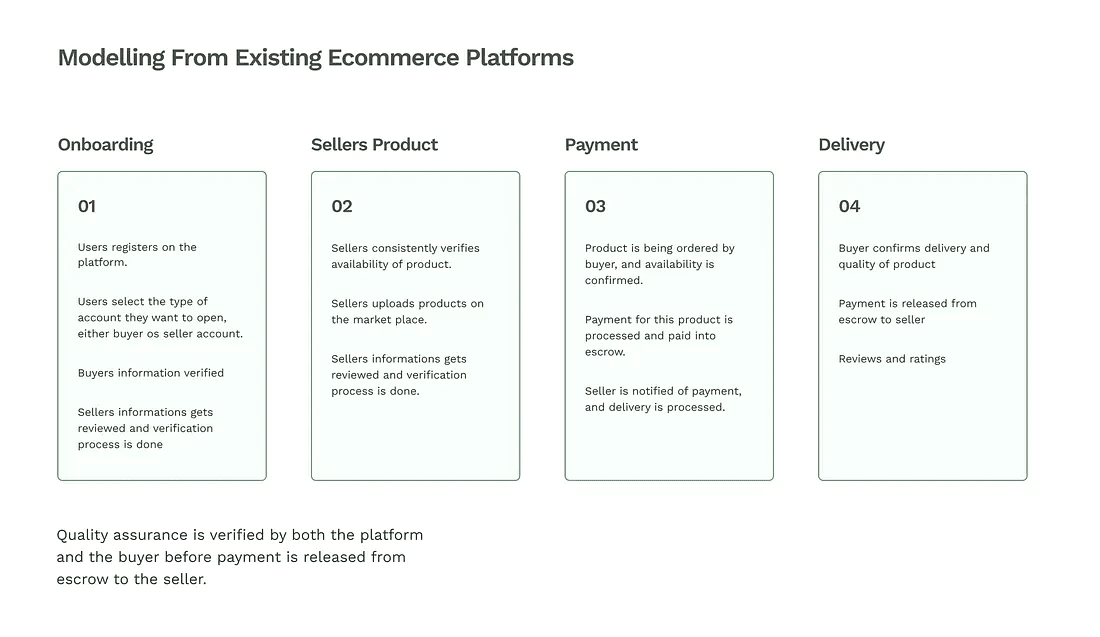 Modelling From Existing Ecommerce Platforms

Onboarding

01

Users registers on the platform.

Users select the type of account they want to open, either buyer os seller account.

Buyers information verified

Sellers informations gets reviewed and verification process is done

Sellers Product

02

Sellers consistently verifies availability of product.

Sellers uploads products on the market place.

Sellers informations gets reviewed and verification process is done.

Payment

03

Product is being ordered by buyer, and availability is confirmed.

Payment for this product is processed and paid into escrow.

Seller is notified of payment, and delivery is processed.

Delivery

04

Buyer confirms delivery and quality of product

Payment is released from escrow to seller

Reviews and ratings

Quality assurance is verified by both the platform and the buyer before payment is released from escrow to the seller.